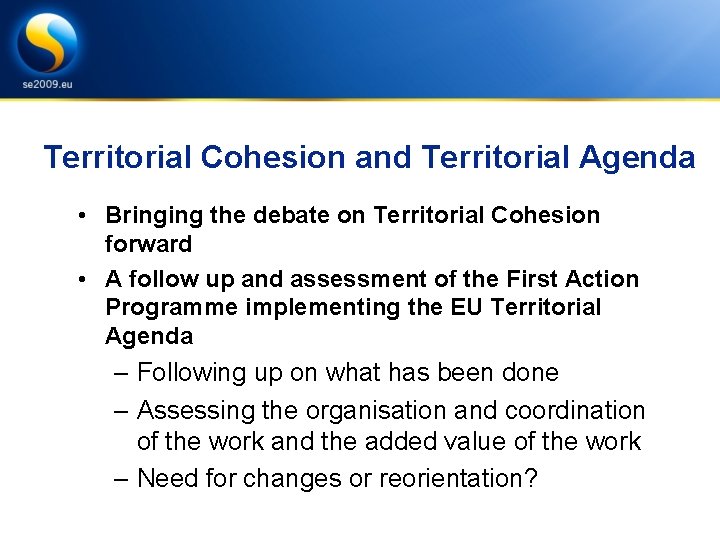 se2009.eu

Territorial Cohesion and Territorial Agenda

• Bringing the debate on Territorial Cohesion forward
• A follow up and assessment of the First Action Programme implementing the EU Territorial Agenda
– Following up on what has been done
– Assessing the organisation and coordination of the work and the added value of the work
– Need for changes or reorientation?